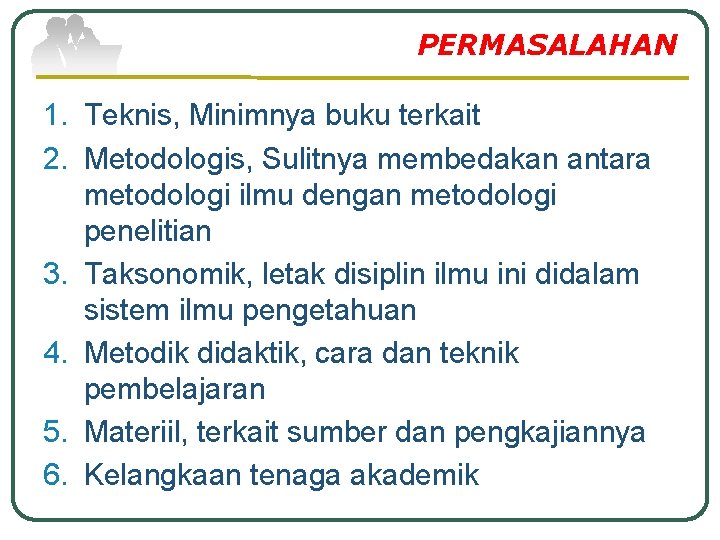 PERMASALAHAN

1. Teknis, Minimnya buku terkait
2. Metodologis, Sulitnya membedakan antara metodologi ilmu dengan metodologi penelitian
3. Taksonomik, letak disiplin ilmu ini didalam sistem ilmu pengetahuan
4. Metodik didaktik, cara dan teknik pembelajaran
5. Materiil, terkait sumber dan pengkajiannya
6. Kelangkaan tenaga akademik